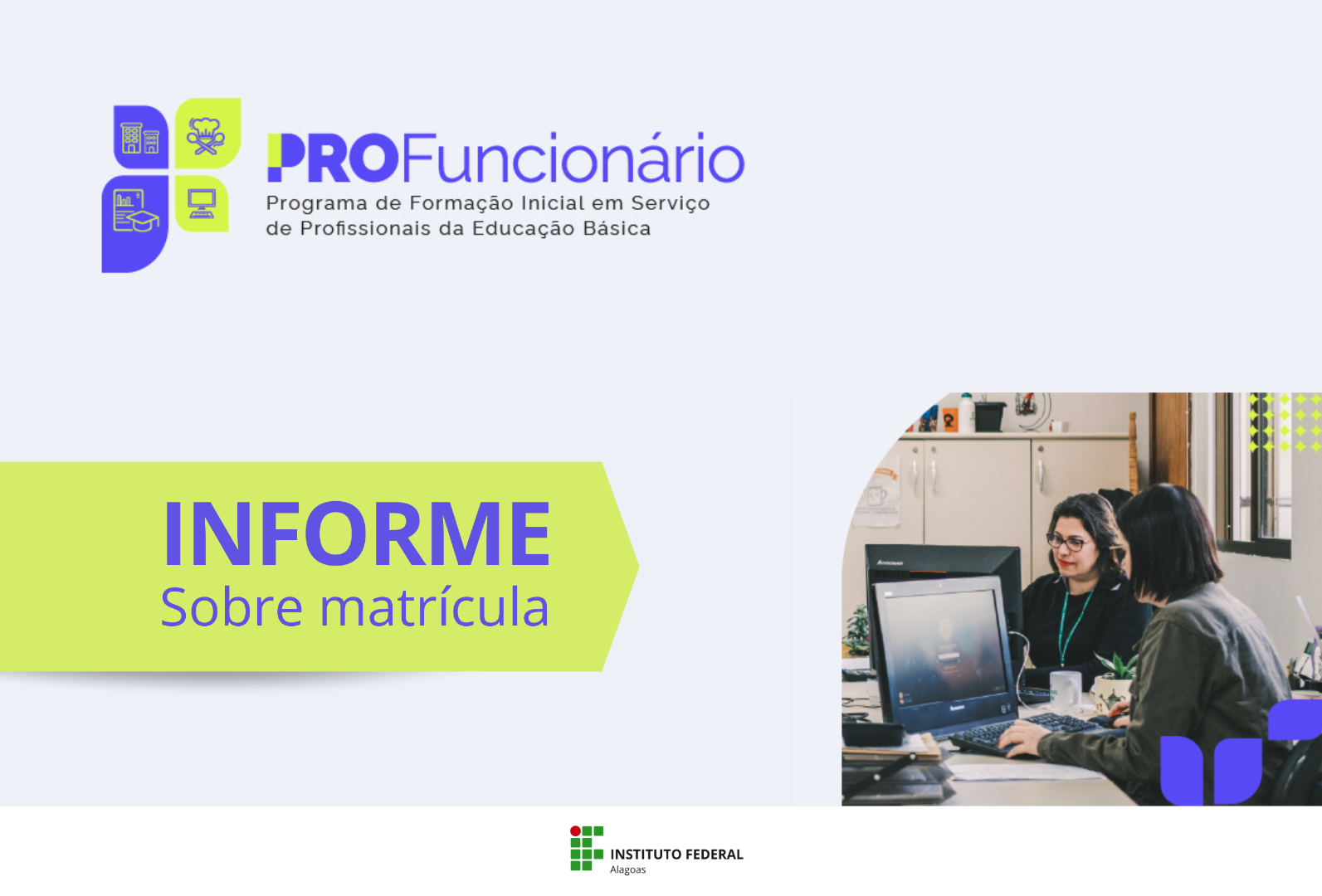 PROFuncionário
Programa de Formação Inicial em Serviço de Profissionais da Educação Básica

INFORME
Sobre matrícula

INSTITUTO FEDERAL
Alagoas